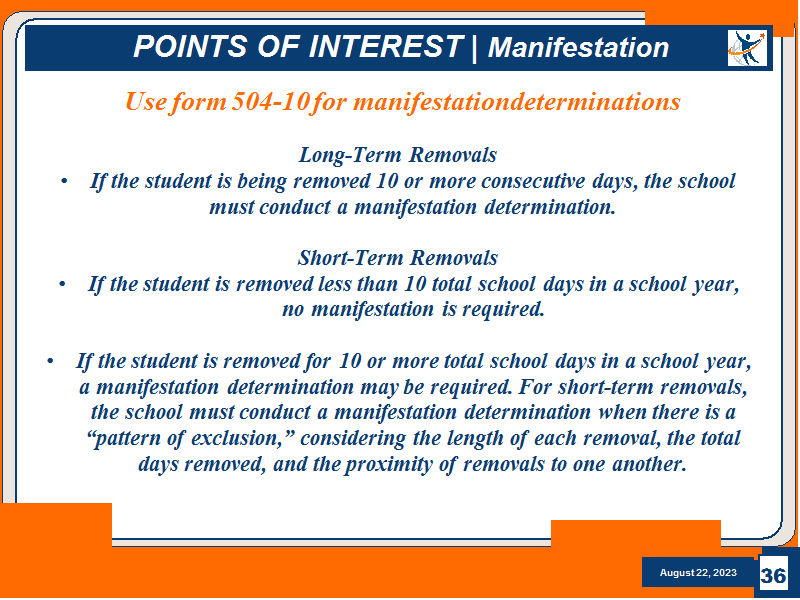 POINTS OF INTEREST | Manifestation

Use form 504-10 for manifestationdeterminations

Long-Term Removals

• If the student is being removed 10 or more consecutive days, the school must conduct a manifestation determination.

Short-Term Removals

• If the student is removed less than 10 total school days in a school year, no manifestation is required.

• If the student is removed for 10 or more total school days in a school year, a manifestation determination may be required. For short-term removals, the school must conduct a manifestation determination when there is a “pattern of exclusion,” considering the length of each removal, the total days removed, and the proximity of removals to one another.

August 22, 2023

36